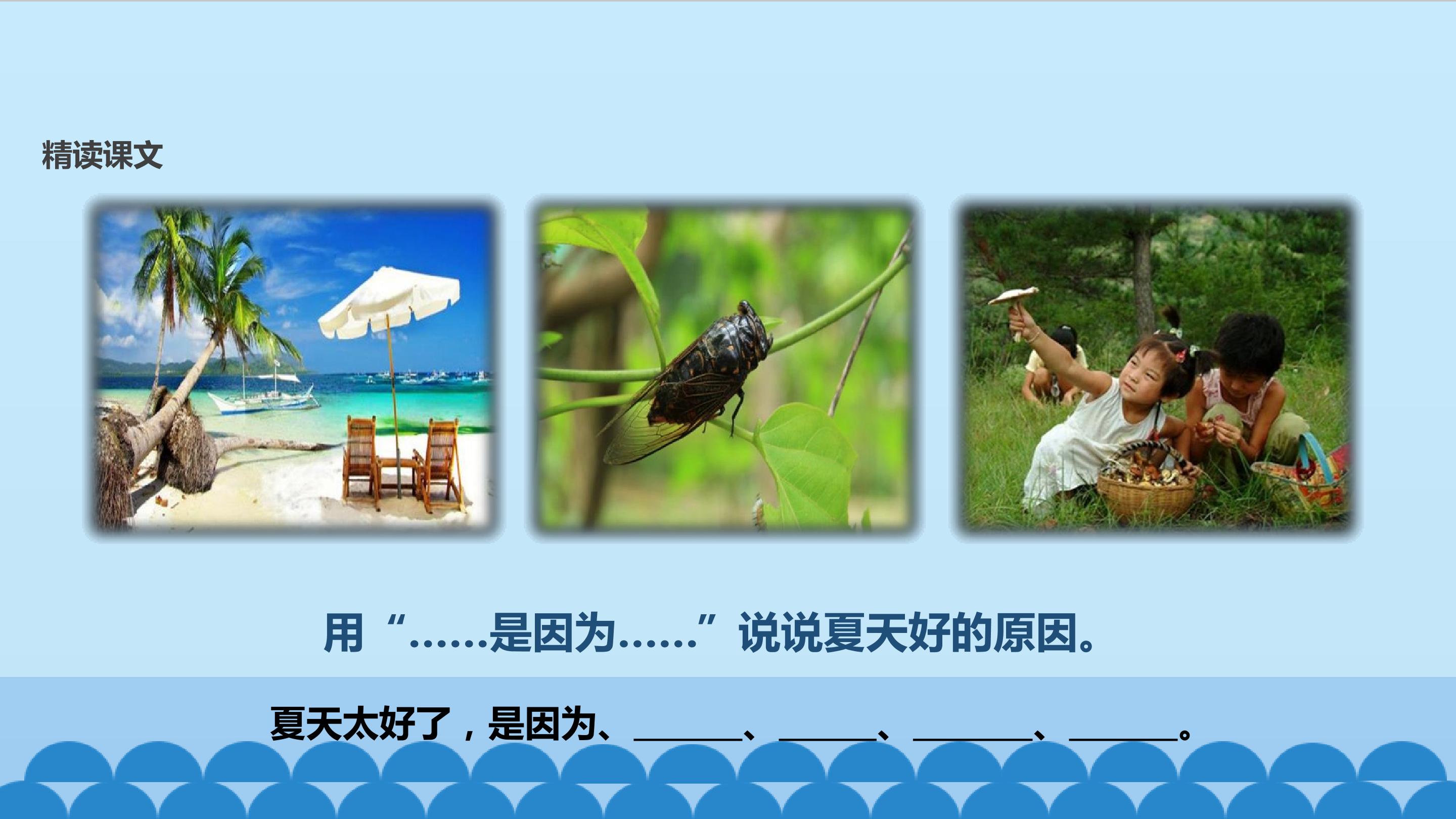 精读课文

用“……是因为……”说说夏天好的原因。

夏天太好了，是因为、______、______、______、______。